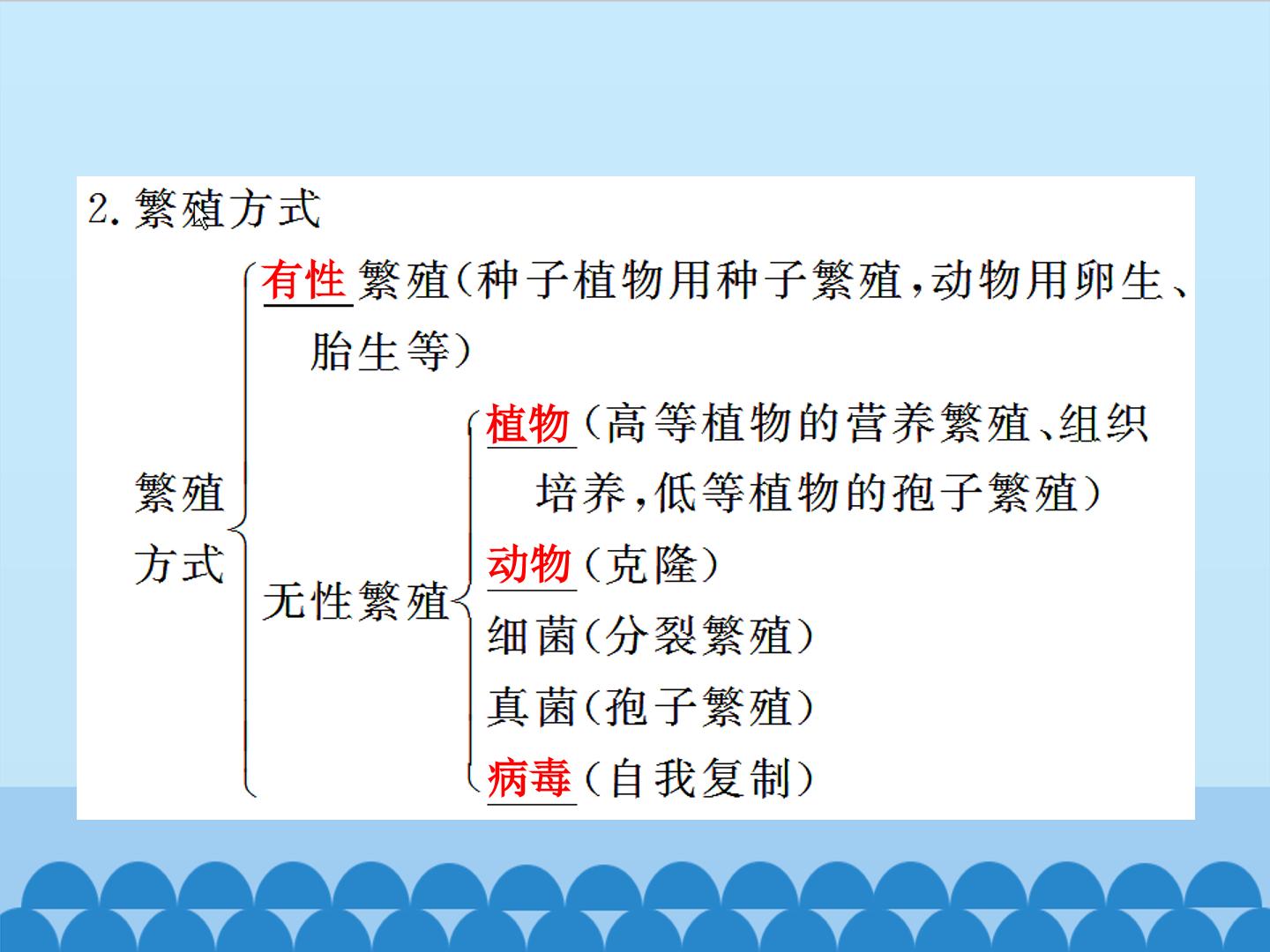 2.繁殖方式

繁殖方式

有性繁殖(种子植物用种子繁殖,动物用卵生、胎生等)

无性繁殖

植物(高等植物的营养繁殖、组织培养,低等植物的孢子繁殖)

动物(克隆)

细菌(分裂繁殖)

真菌(孢子繁殖)

病毒(自我复制)